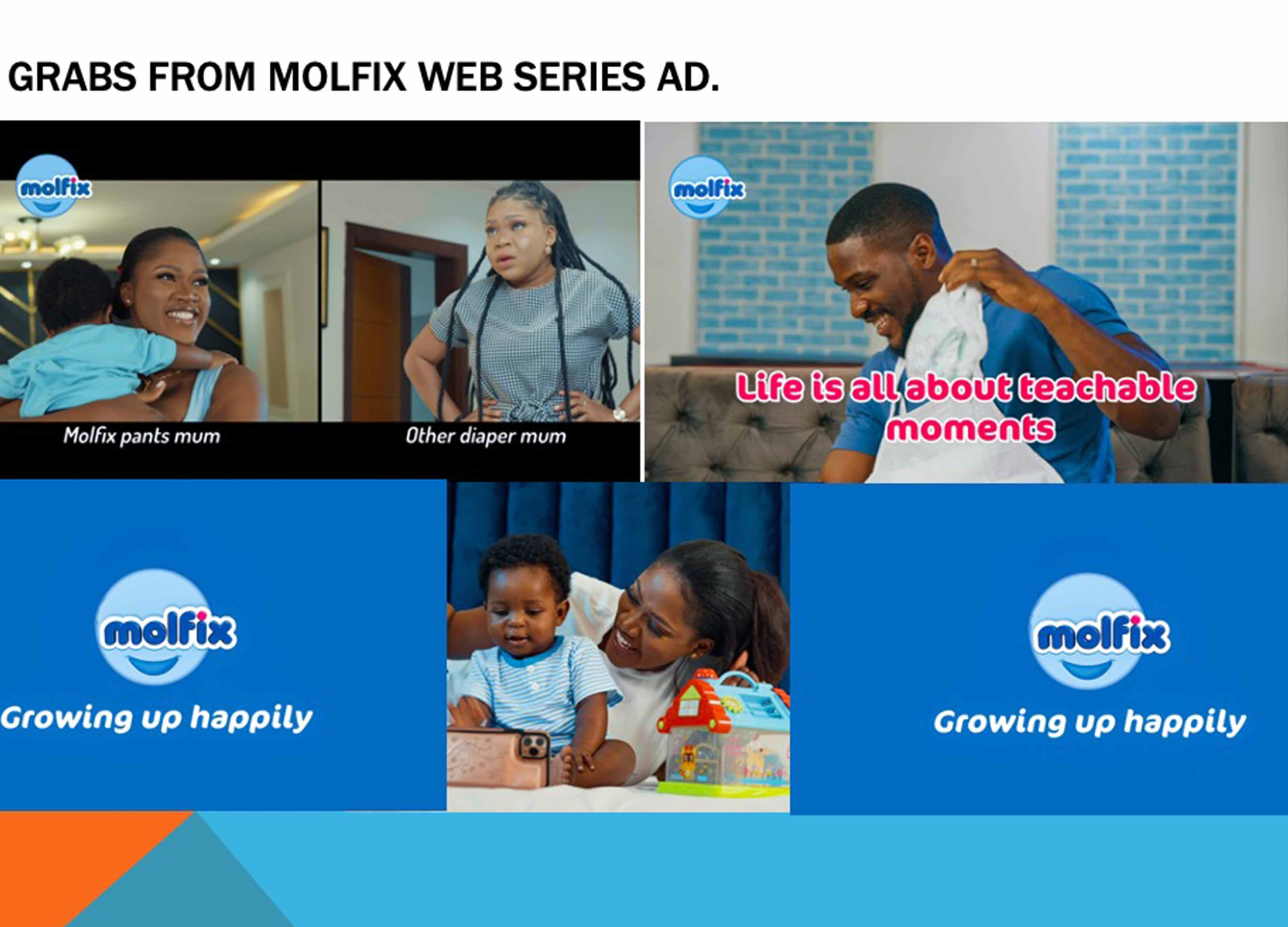 GRABS FROM MOLFIX WEB SERIES AD.

molfix

Molfix pants mum

Other diaper mum

molfix

Life is all about teachable moments

molfix

Growing up happily

molfix

Growing up happily